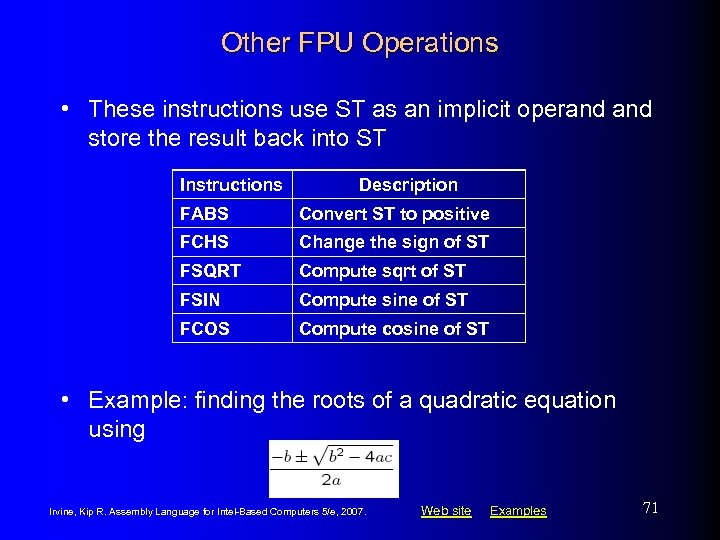 Other FPU Operations

• These instructions use ST as an implicit operand and store the result back into ST

| Instructions | Description |
|---|---|
| FABS | Convert ST to positive |
| FCHS | Change the sign of ST |
| FSQRT | Compute sqrt of ST |
| FSIN | Compute sine of ST |
| FCOS | Compute cosine of ST |

• Example: finding the roots of a quadratic equation using

$\frac{-b \pm \sqrt{b^2 - 4ac}}{2a}$

Irvine, Kip R. Assembly Language for Intel-Based Computers 5/e, 2007.

Web site Examples

71